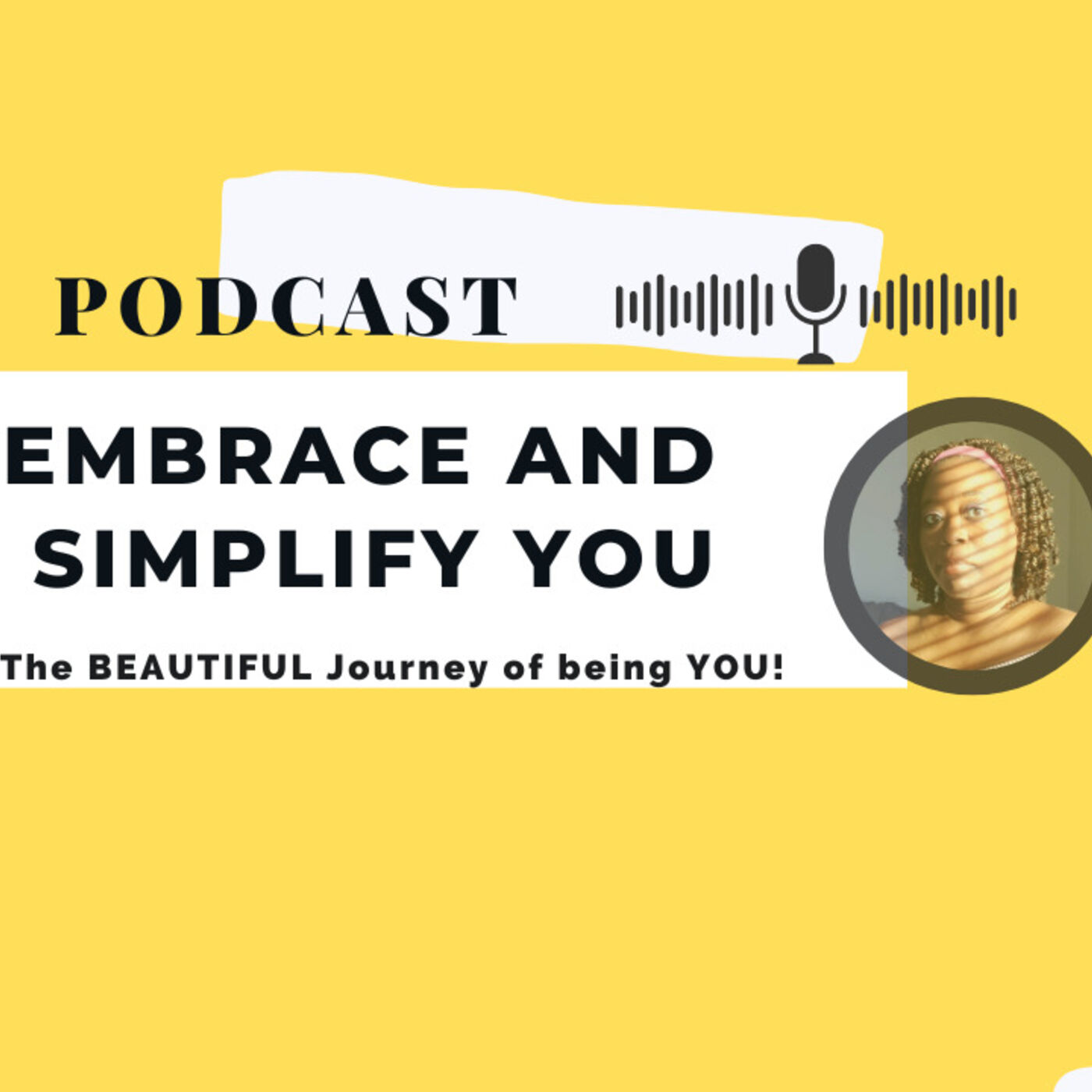 PODCAST

EMBRACE AND SIMPLIFY YOU

The BEAUTIFUL Journey of being YOU!